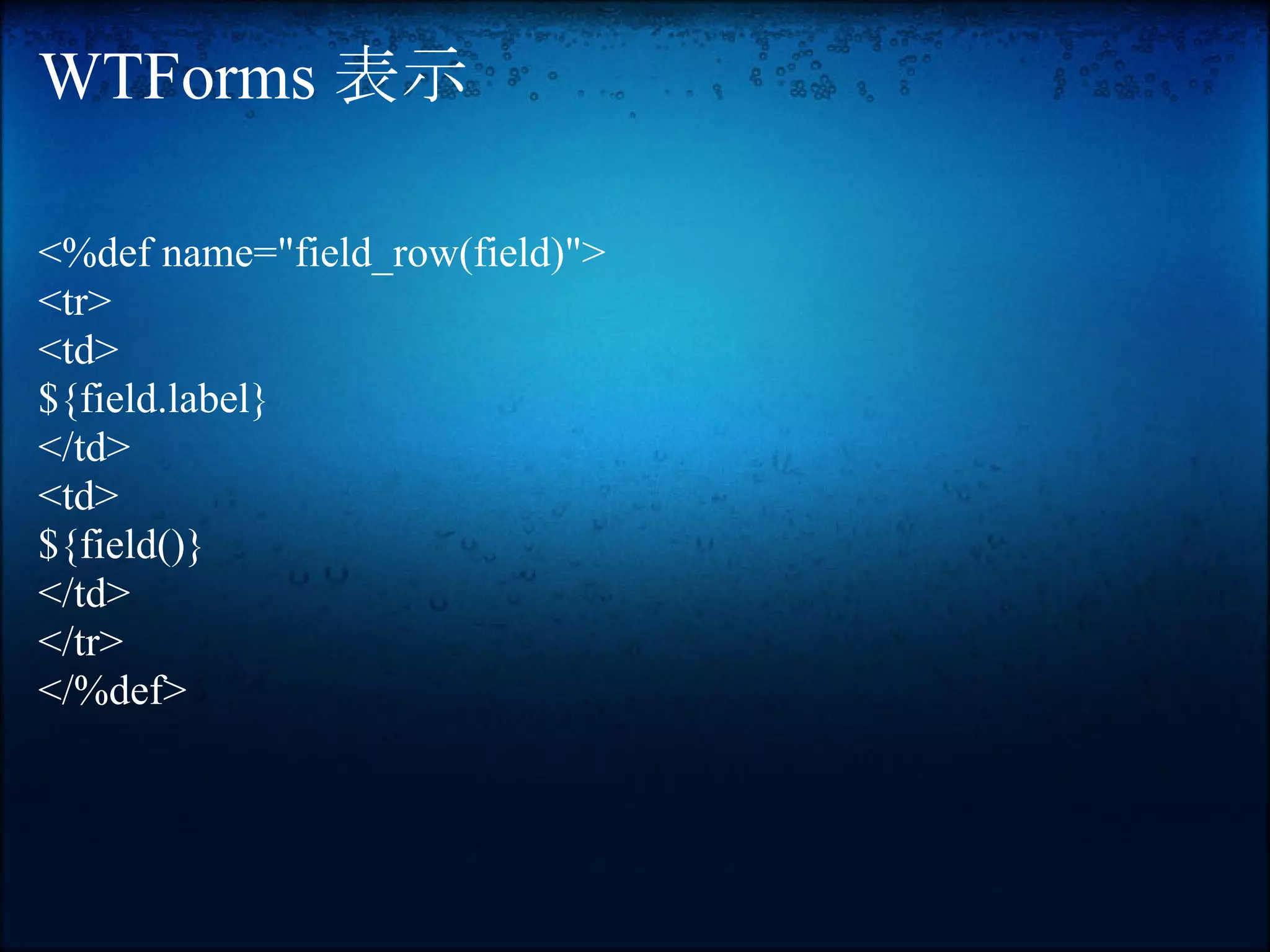 WTForms 表示

<%def name="field_row(field)">
<tr>
<td>
${field.label}
</td>
<td>
${field()}
</td>
</tr>
</%def>